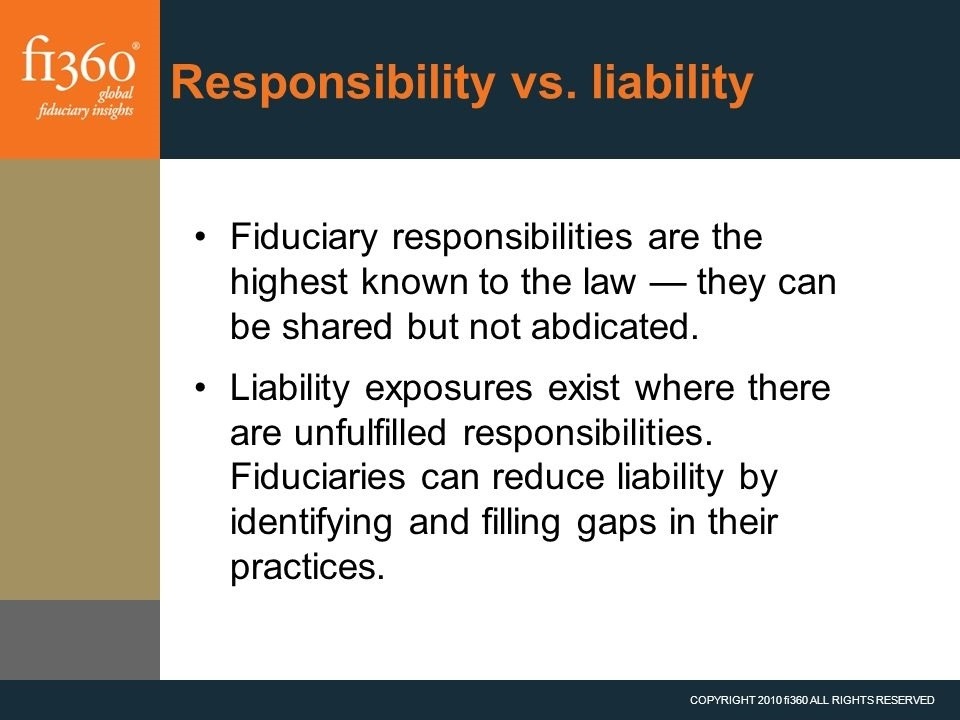 fi360®
global
fiduciary insights

Responsibility vs. liability

• Fiduciary responsibilities are the highest known to the law — they can be shared but not abdicated.

• Liability exposures exist where there are unfulfilled responsibilities. Fiduciaries can reduce liability by identifying and filling gaps in their practices.

COPYRIGHT 2010 fi360 ALL RIGHTS RESERVED